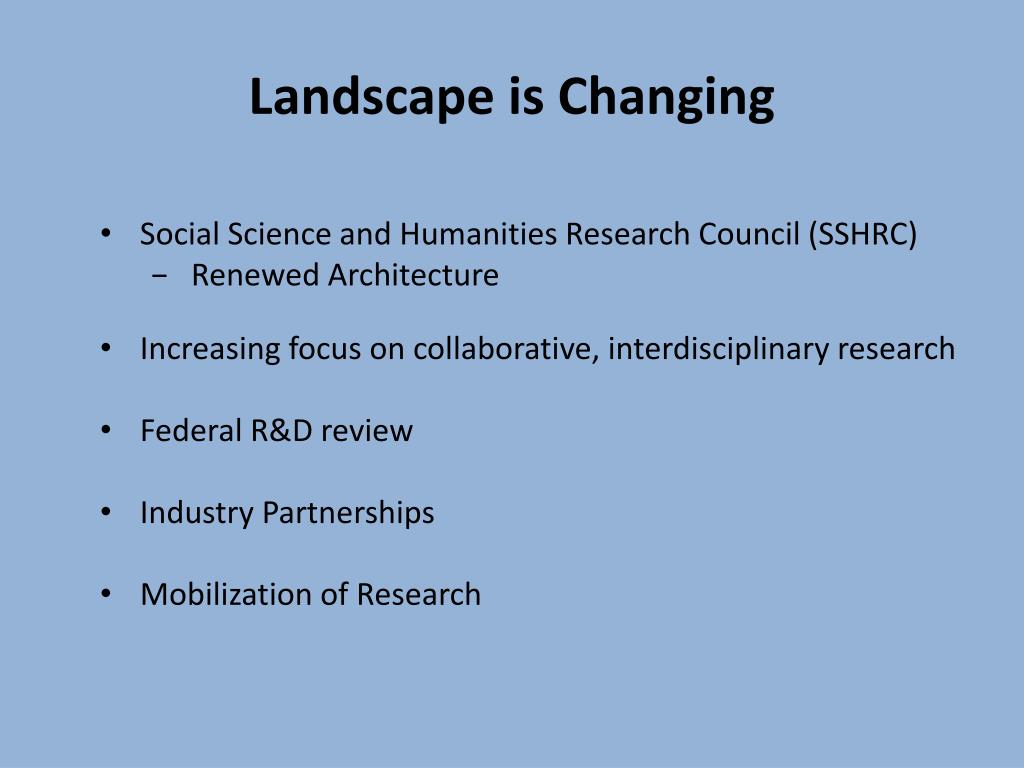 Landscape is Changing

• Social Science and Humanities Research Council (SSHRC)
 − Renewed Architecture

• Increasing focus on collaborative, interdisciplinary research

• Federal R&D review

• Industry Partnerships

• Mobilization of Research